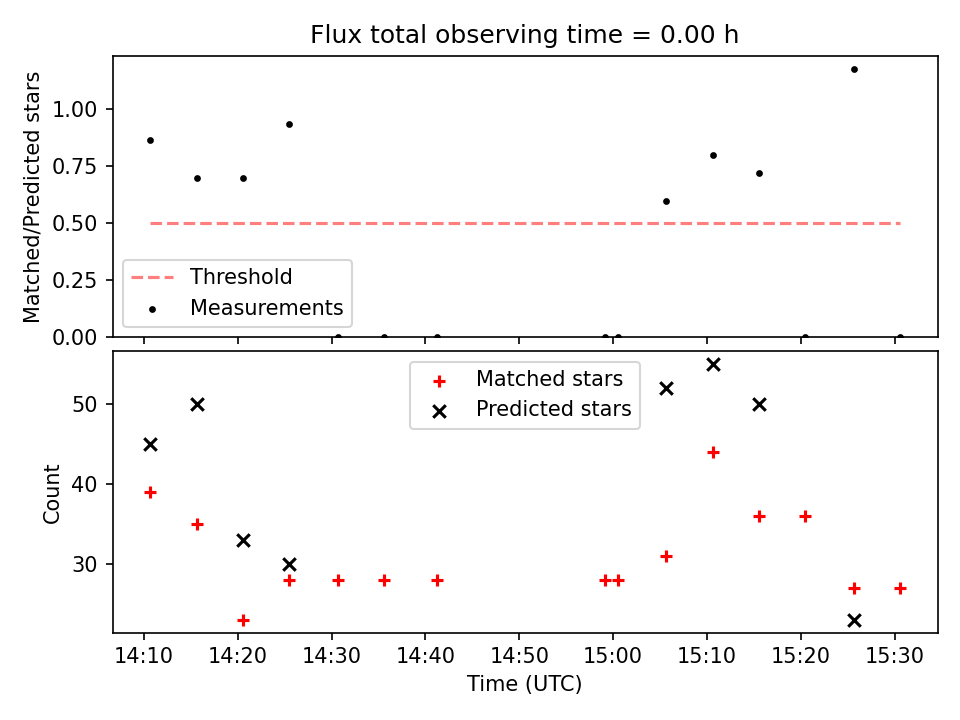 Flux total observing time = 0.00 h

Matched/Predicted stars

1.00
0.75
0.50
0.25
0.00

Threshold
Measurements

Matched stars
Predicted stars

Count

50
40
30

14:10
14:20
14:30
14:40
14:50
15:00
15:10
15:20
15:30

Time (UTC)